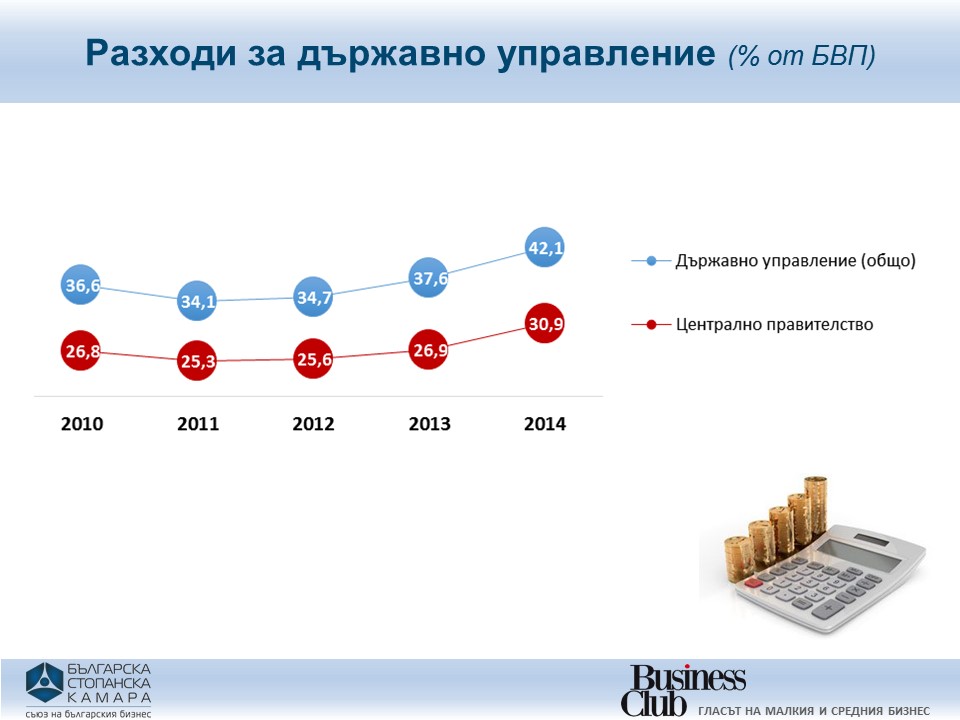 Разходи за държавно управление (% от БВП)

36,6
34,1
34,7
37,6
42,1
26,8
25,3
25,6
26,9
30,9

2010
2011
2012
2013
2014

Държавно управление (общо)
Централно правителство

БЪЛГАРСКА СТОПАНСКА КАМАРА
съюз на българския бизнес

Business Club
ГЛАСЪТ НА МАЛКИЯ И СРЕДНИЯ БИЗНЕС